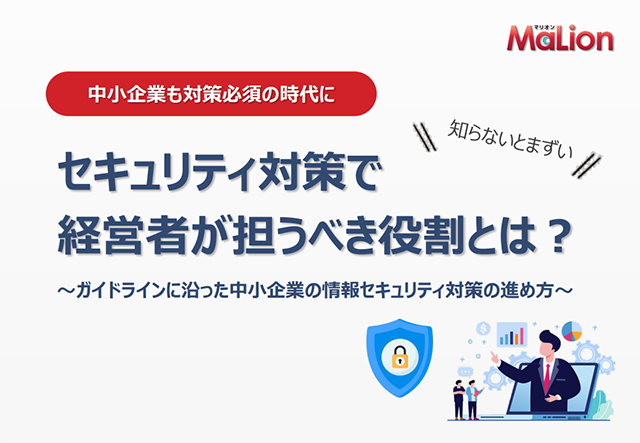 マリオン
MaLion

中小企業も対策必須の時代に

知らないとまずい

セキュリティ対策で
経営者が担うべき役割とは？

～ガイドラインに沿った中小企業の情報セキュリティ対策の進め方～